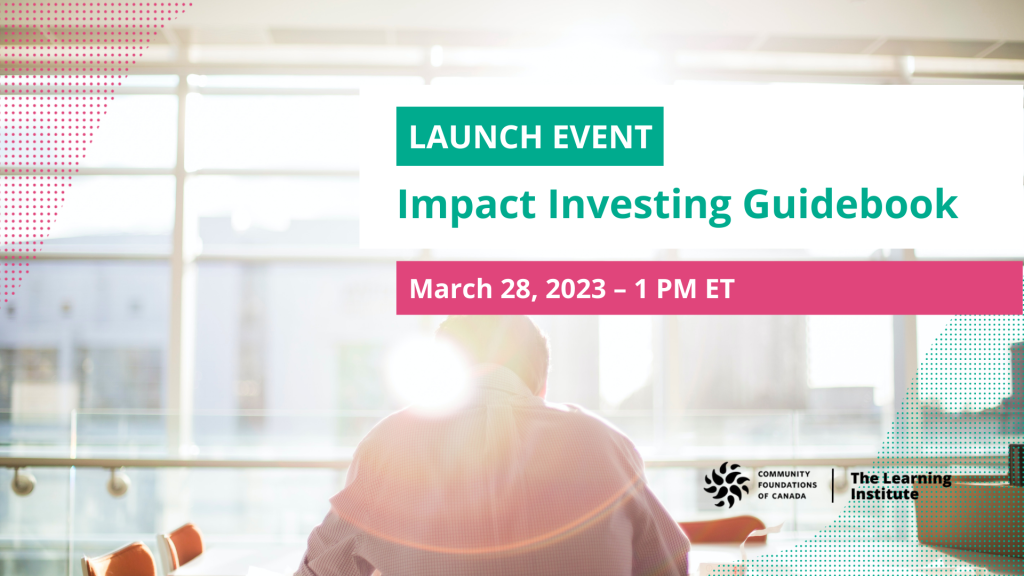 LAUNCH EVENT

Impact Investing Guidebook

March 28, 2023 – 1 PM ET

COMMUNITY FOUNDATIONS OF CANADA

The Learning Institute